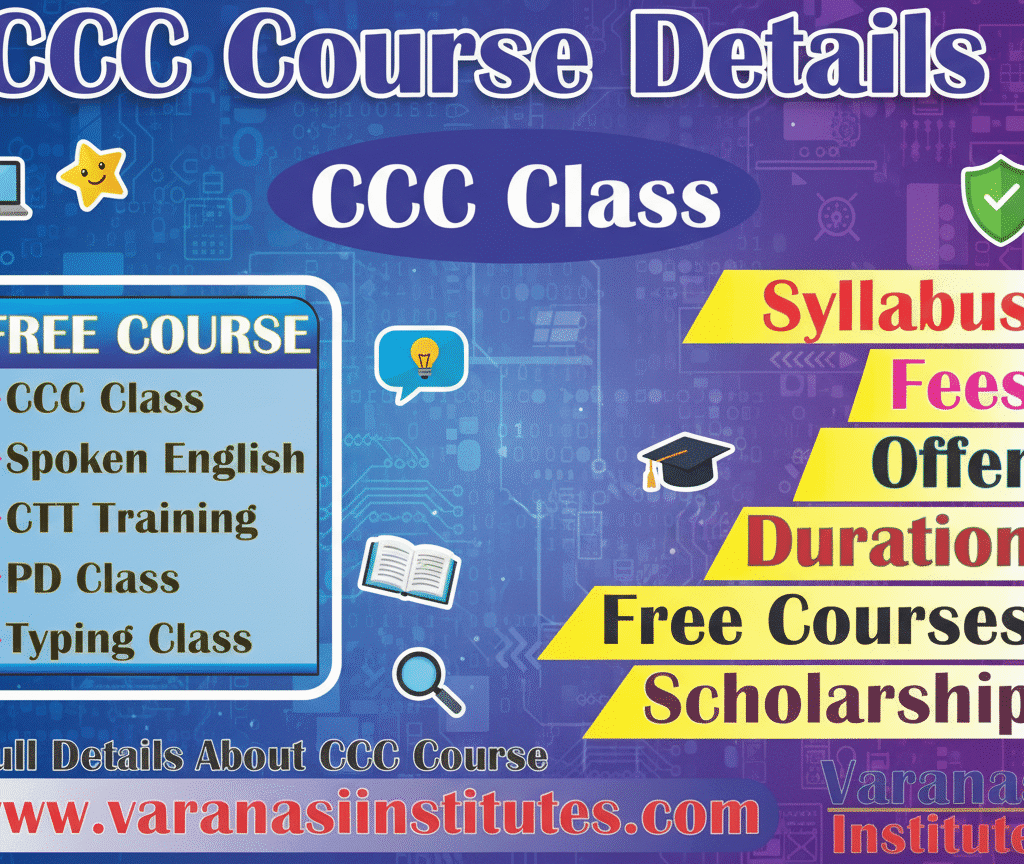 CCC Course Details

CCC Class

FREE COURSE
CCC Class
Spoken English
CTT Training
PD Class
Typing Class

Syllabus
Fees
Offer
Duration
Free Courses
Scholarship

ull Details About CCC Course
www.varanasiinstitutes.com

Varanas
Institute